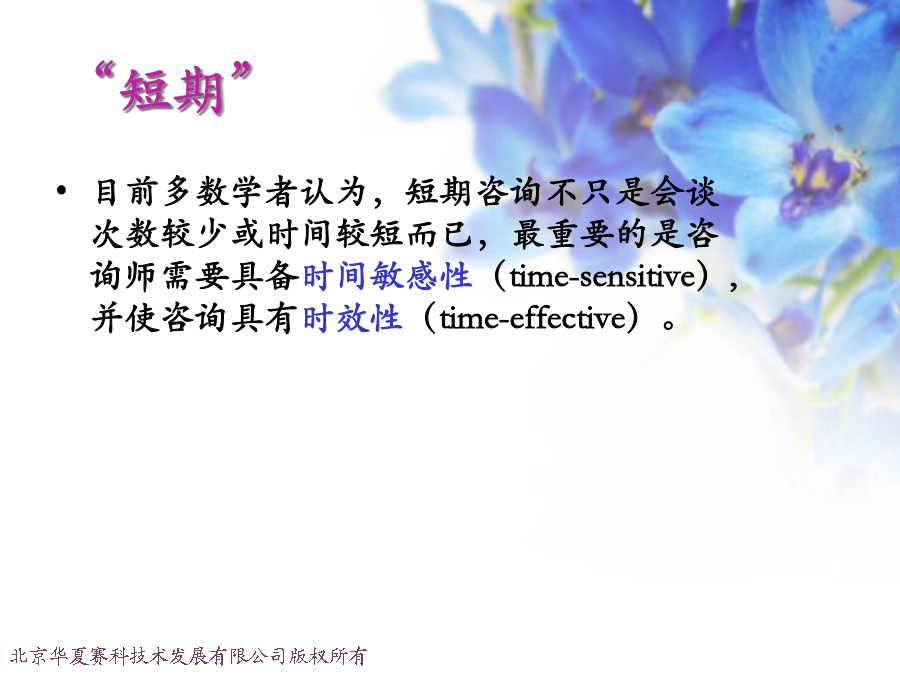 “短期”

• 目前多数学者认为，短期咨询不只是会谈次数较少或时间较短而已，最重要的是咨询师需要具备时间敏感性（time-sensitive），并使咨询具有时效性（time-effective）。

北京华夏赛科技术发展有限公司版权所有